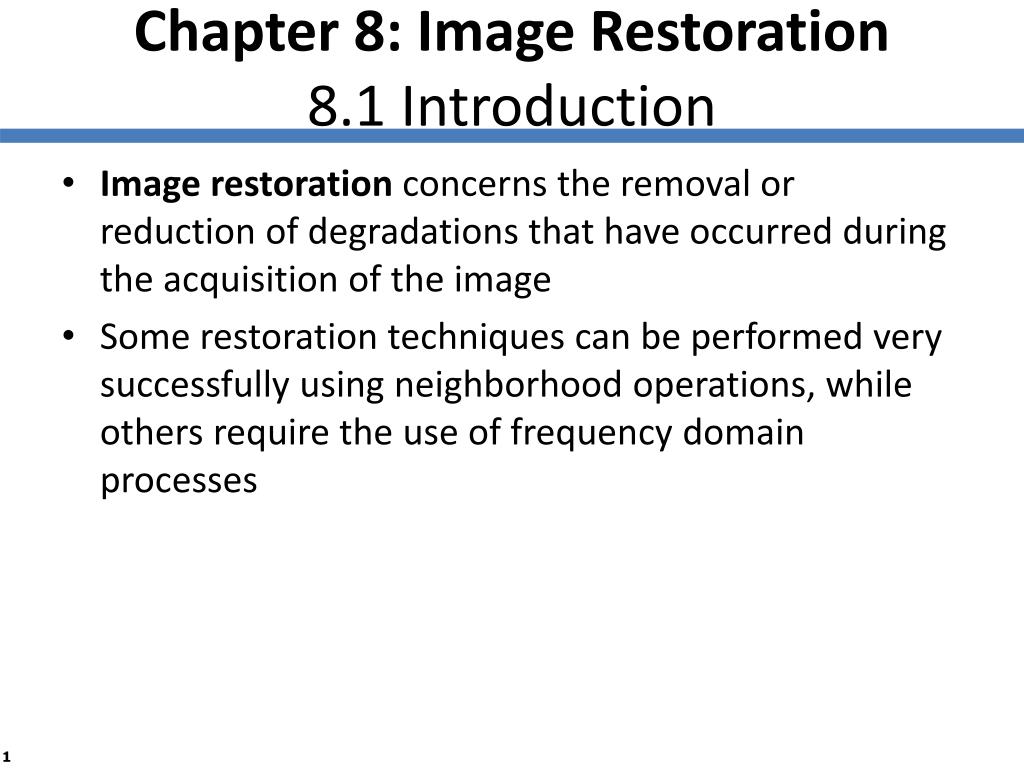 Chapter 8: Image Restoration
8.1 Introduction

• Image restoration concerns the removal or reduction of degradations that have occurred during the acquisition of the image
• Some restoration techniques can be performed very successfully using neighborhood operations, while others require the use of frequency domain processes

1